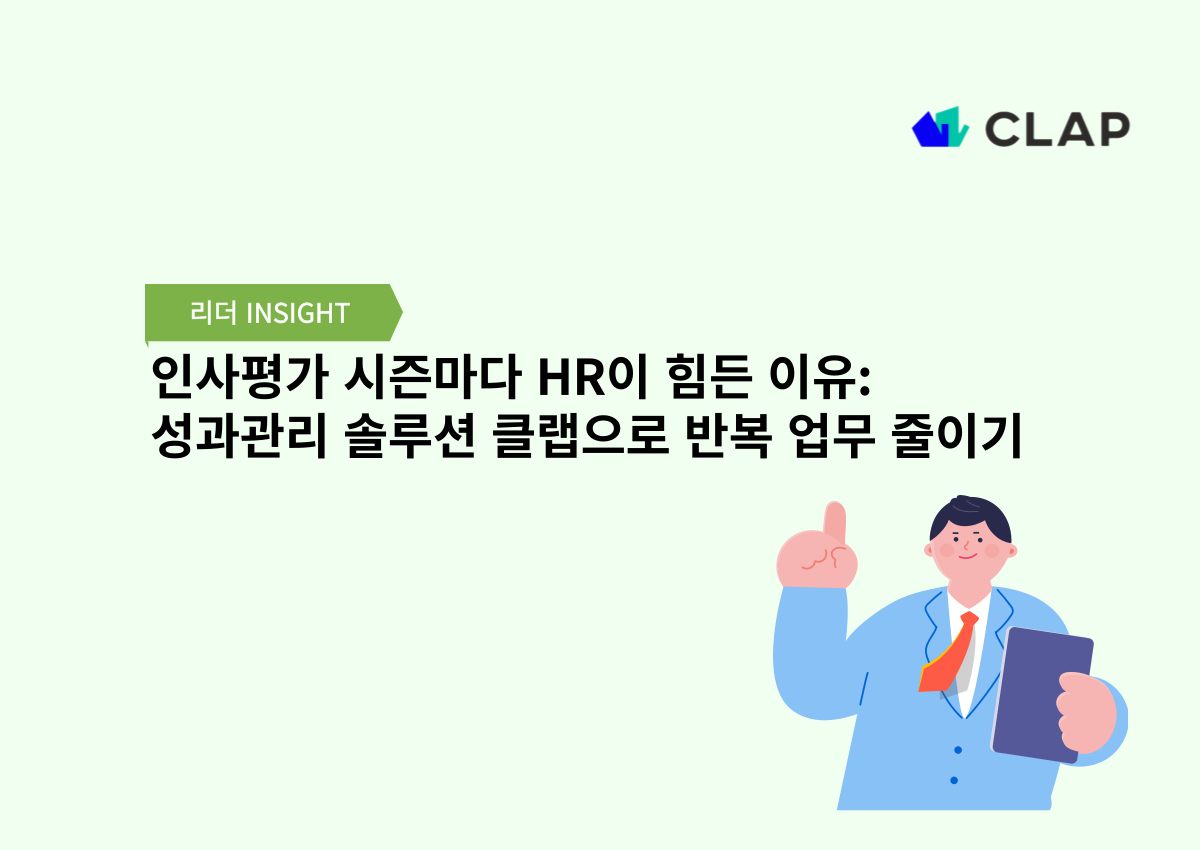 CLAP

리더 INSIGHT

인사평가 시즌마다 HR이 힘든 이유:
성과관리 솔루션 클랩으로 반복 업무 줄이기